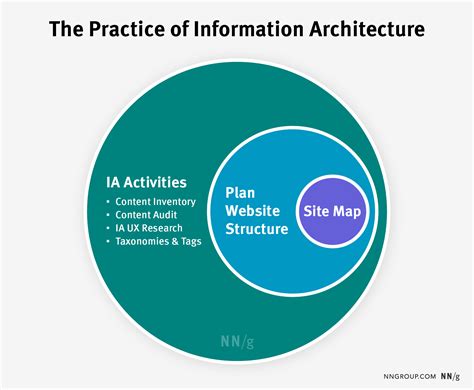 The Practice of Information Architecture

IA Activities
• Content Inventory
• Content Audit
• IA UX Research
• Taxonomies & Tags

Plan Website Structure

Site Map

NN/g

NNGROUP.COM NN/g